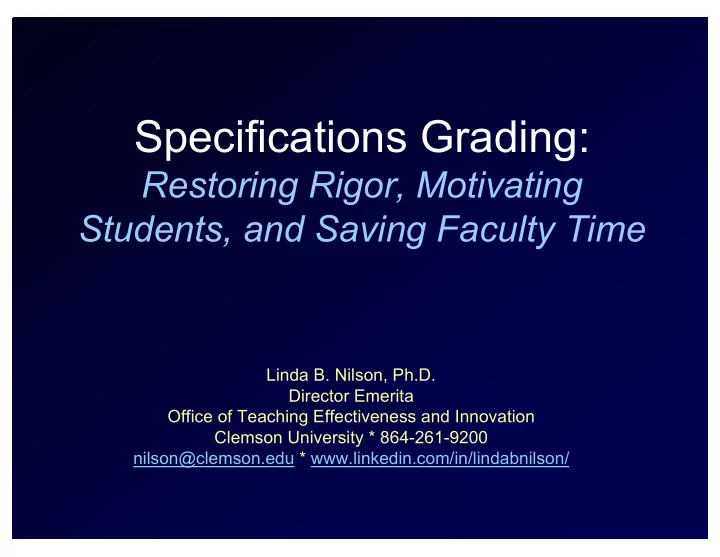 Specifications Grading:
Restoring Rigor, Motivating Students, and Saving Faculty Time

Linda B. Nilson, Ph.D.
Director Emerita
Office of Teaching Effectiveness and Innovation
Clemson University * 864-261-9200
nilson@clemson.edu * www.linkedin.com/in/lindabnilson/